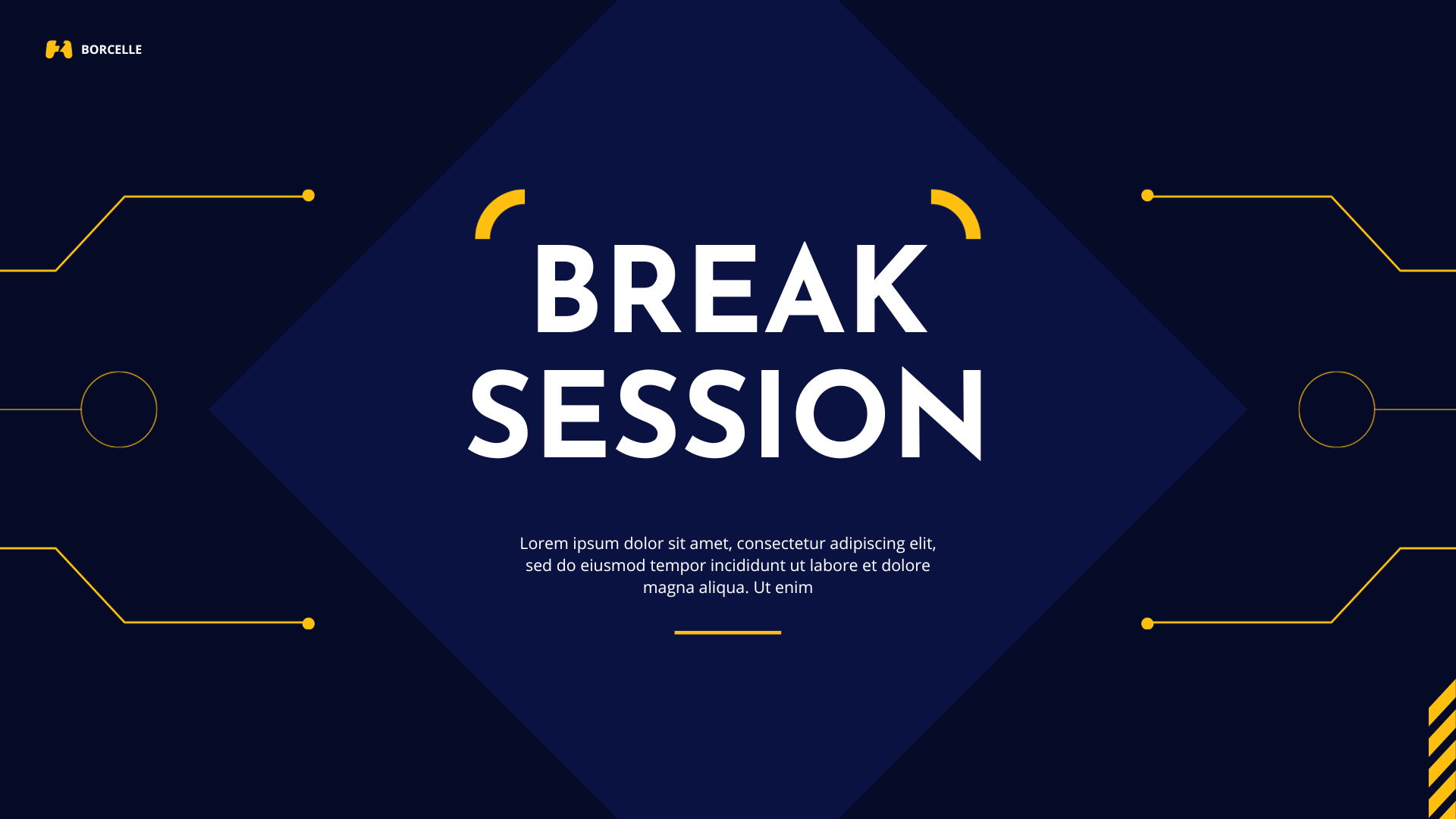 BORCELLE

BREAK SESSION

Lorem ipsum dolor sit amet, consectetur adipiscing elit, sed do eiusmod tempor incididunt ut labore et dolore magna aliqua. Ut enim